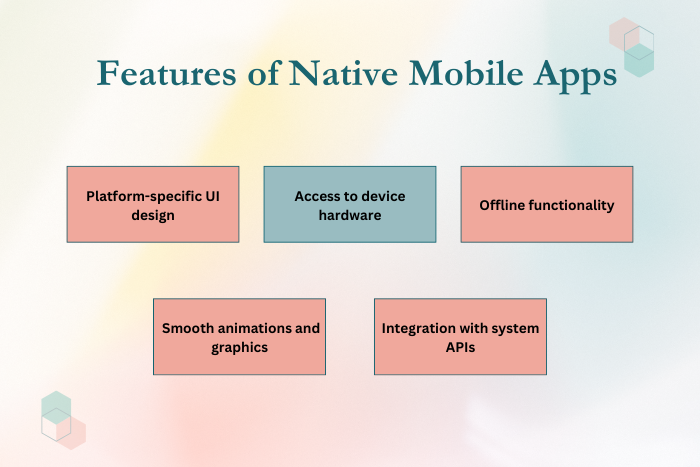 Features of Native Mobile Apps

Platform-specific UI design

Access to device hardware

Offline functionality

Smooth animations and graphics

Integration with system APIs